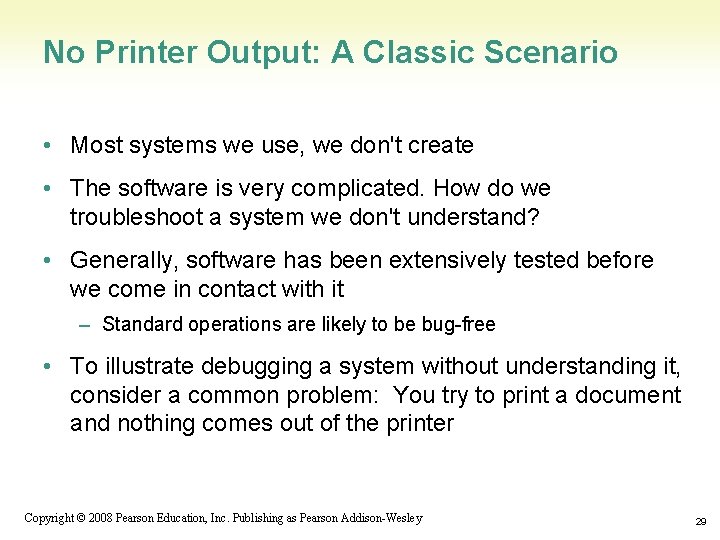 No Printer Output: A Classic Scenario

• Most systems we use, we don't create

• The software is very complicated. How do we troubleshoot a system we don't understand?

• Generally, software has been extensively tested before we come in contact with it

– Standard operations are likely to be bug-free

• To illustrate debugging a system without understanding it, consider a common problem: You try to print a document and nothing comes out of the printer

Copyright © 2008 Pearson Education, Inc. Publishing as Pearson Addison-Wesley

29